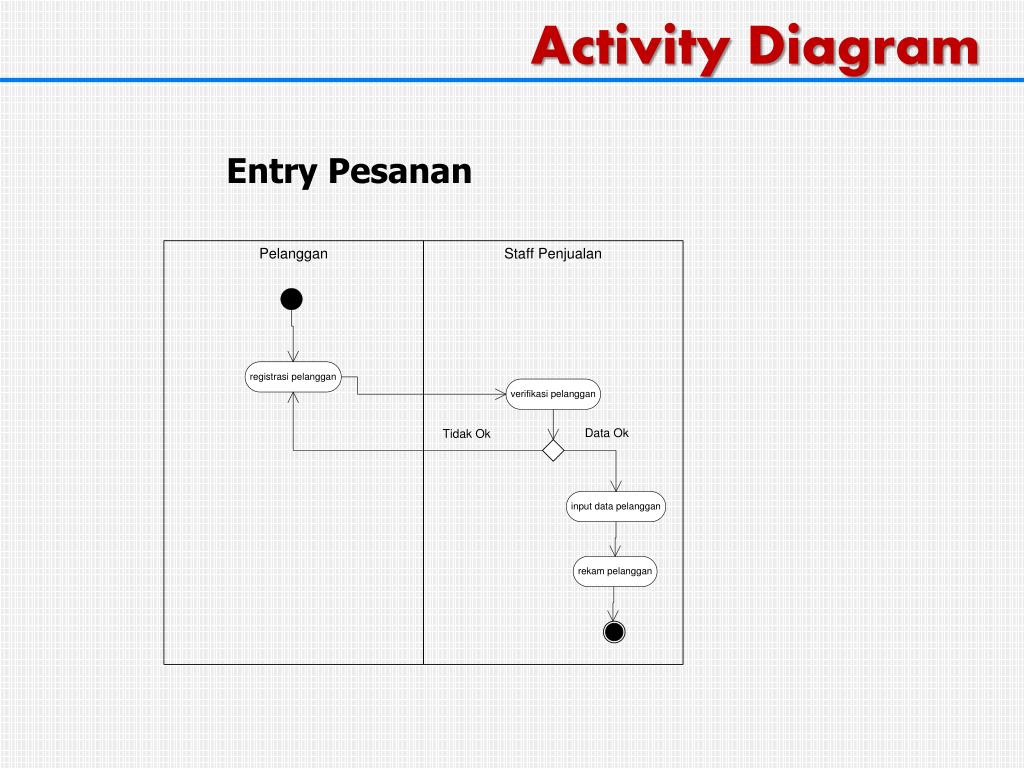 Activity Diagram

Entry Pesanan

Pelanggan

Staff Penjualan

registrasi pelanggan

verifikasi pelanggan

Tidak Ok

Data Ok

input data pelanggan

rekam pelanggan